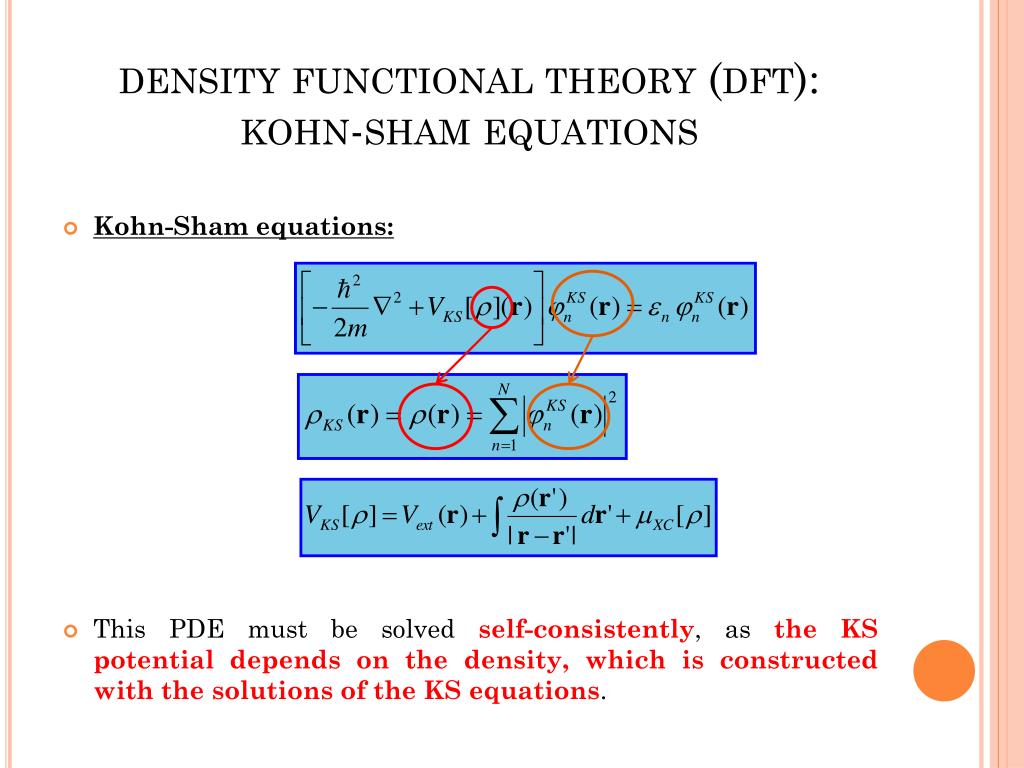 DENSITY FUNCTIONAL THEORY (DFT): KOHN-SHAM EQUATIONS

Kohn-Sham equations:

$\left[-\frac{\hbar^2}{2m}\nabla^2 + V_{KS}[\rho](\mathbf{r})\right]\varphi_n^{KS}(\mathbf{r}) = \varepsilon_n \varphi_n^{KS}(\mathbf{r})$

$\rho_{KS}(\mathbf{r}) = \rho(\mathbf{r}) = \sum_{n=1}^{N}\left|\varphi_n^{KS}(\mathbf{r})\right|^2$

$V_{KS}[\rho] = V_{ext}(\mathbf{r}) + \int \frac{\rho(\mathbf{r}')}{|\mathbf{r}-\mathbf{r}'|}d\mathbf{r}' + \mu_{XC}[\rho]$

This PDE must be solved self-consistently, as the KS potential depends on the density, which is constructed with the solutions of the KS equations.